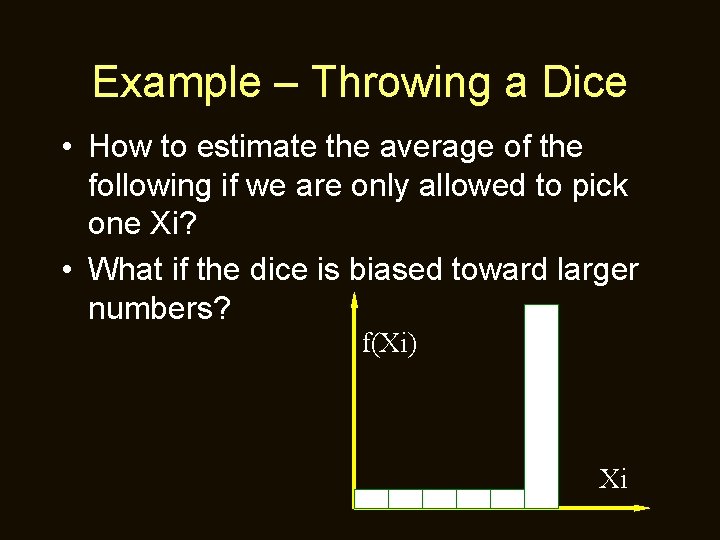 Example – Throwing a Dice

• How to estimate the average of the following if we are only allowed to pick one Xi?

• What if the dice is biased toward larger numbers?

f(Xi)

Xi